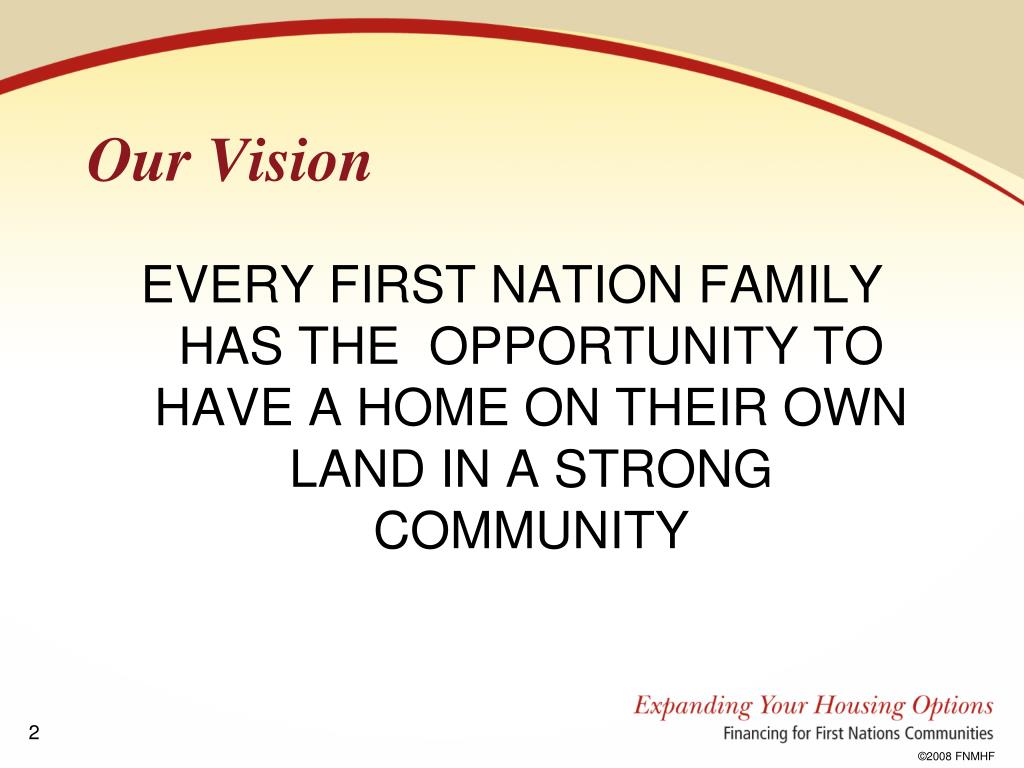 Our Vision

EVERY FIRST NATION FAMILY HAS THE OPPORTUNITY TO HAVE A HOME ON THEIR OWN LAND IN A STRONG COMMUNITY

2

Expanding Your Housing Options
Financing for First Nations Communities
©2008 FNMHF